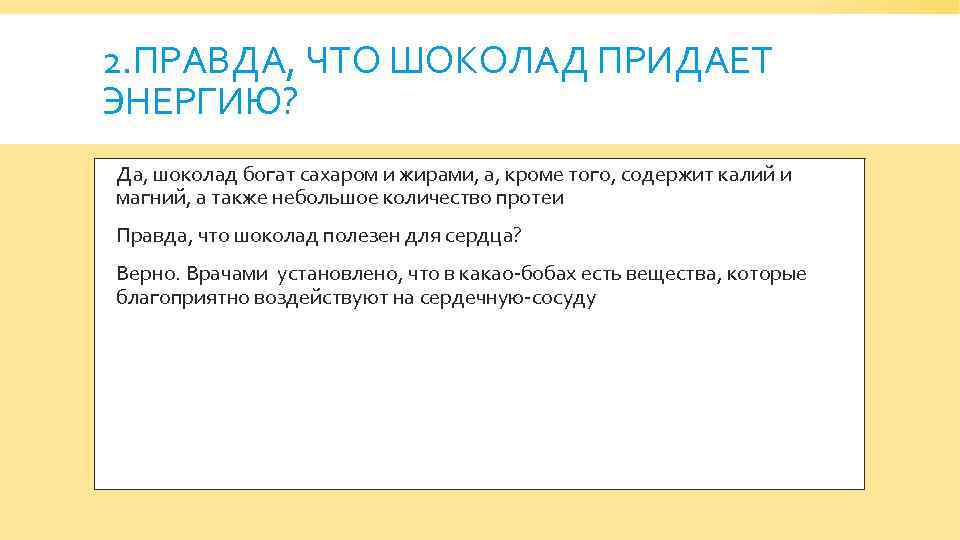 2.ПРАВДА, ЧТО ШОКОЛАД ПРИДАЕТ ЭНЕРГИЮ?

Да, шоколад богат сахаром и жирами, а, кроме того, содержит калий и магний, а также небольшое количество протеи

Правда, что шоколад полезен для сердца?

Верно. Врачами установлено, что в какао-бобах есть вещества, которые благоприятно воздействуют на сердечную-сосуду